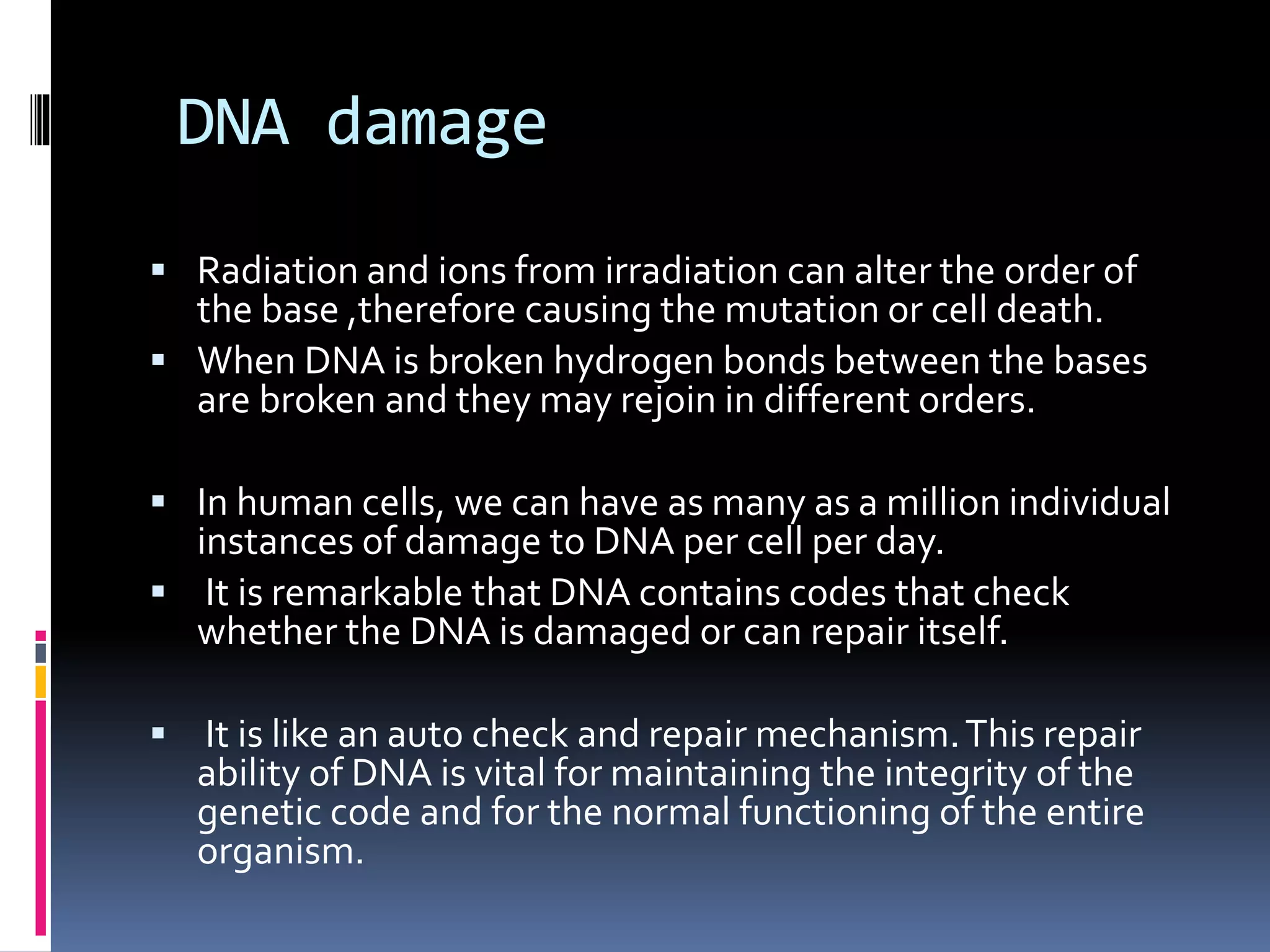 DNA damage

▪ Radiation and ions from irradiation can alter the order of the base ,therefore causing the mutation or cell death.

▪ When DNA is broken hydrogen bonds between the bases are broken and they may rejoin in different orders.

▪ In human cells, we can have as many as a million individual instances of damage to DNA per cell per day.

▪ It is remarkable that DNA contains codes that check whether the DNA is damaged or can repair itself.

▪ It is like an auto check and repair mechanism. This repair ability of DNA is vital for maintaining the integrity of the genetic code and for the normal functioning of the entire organism.